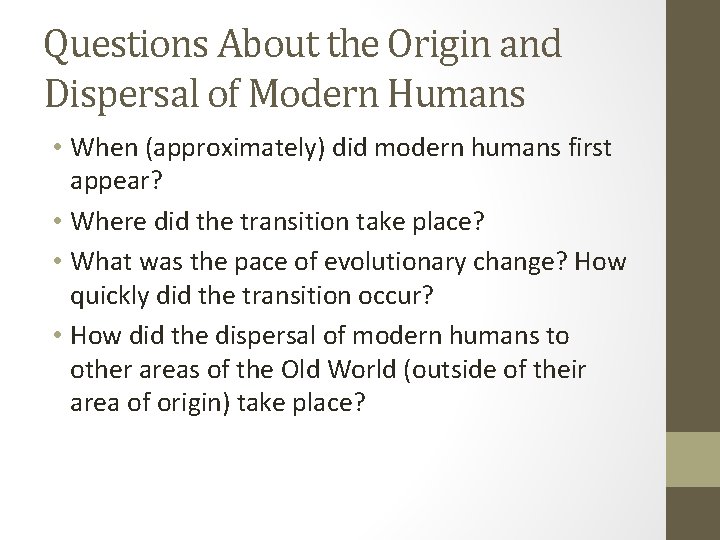 Questions About the Origin and Dispersal of Modern Humans

• When (approximately) did modern humans first appear?
• Where did the transition take place?
• What was the pace of evolutionary change? How quickly did the transition occur?
• How did the dispersal of modern humans to other areas of the Old World (outside of their area of origin) take place?